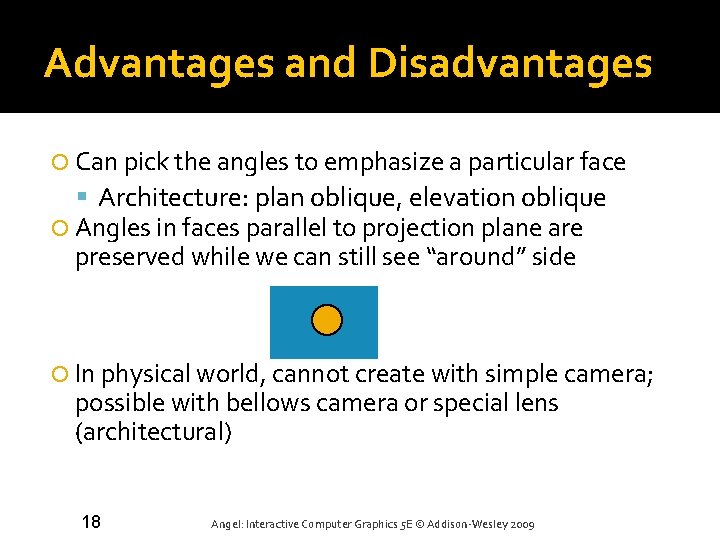 Advantages and Disadvantages

Can pick the angles to emphasize a particular face

Architecture: plan oblique, elevation oblique

Angles in faces parallel to projection plane are preserved while we can still see “around” side

In physical world, cannot create with simple camera; possible with bellows camera or special lens (architectural)

18

Angel: Interactive Computer Graphics 5E © Addison-Wesley 2009